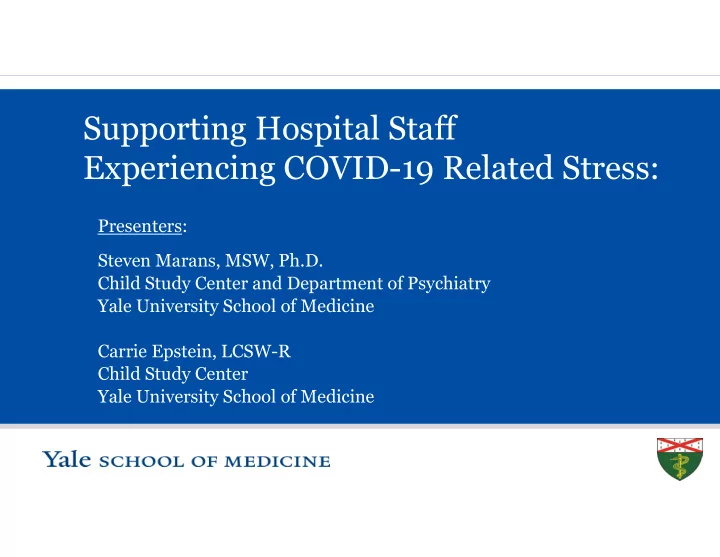 Supporting Hospital Staff
Experiencing COVID-19 Related Stress:

Presenters:

Steven Marans, MSW, Ph.D.
Child Study Center and Department of Psychiatry
Yale University School of Medicine

Carrie Epstein, LCSW-R
Child Study Center
Yale University School of Medicine

Yale SCHOOL OF MEDICINE